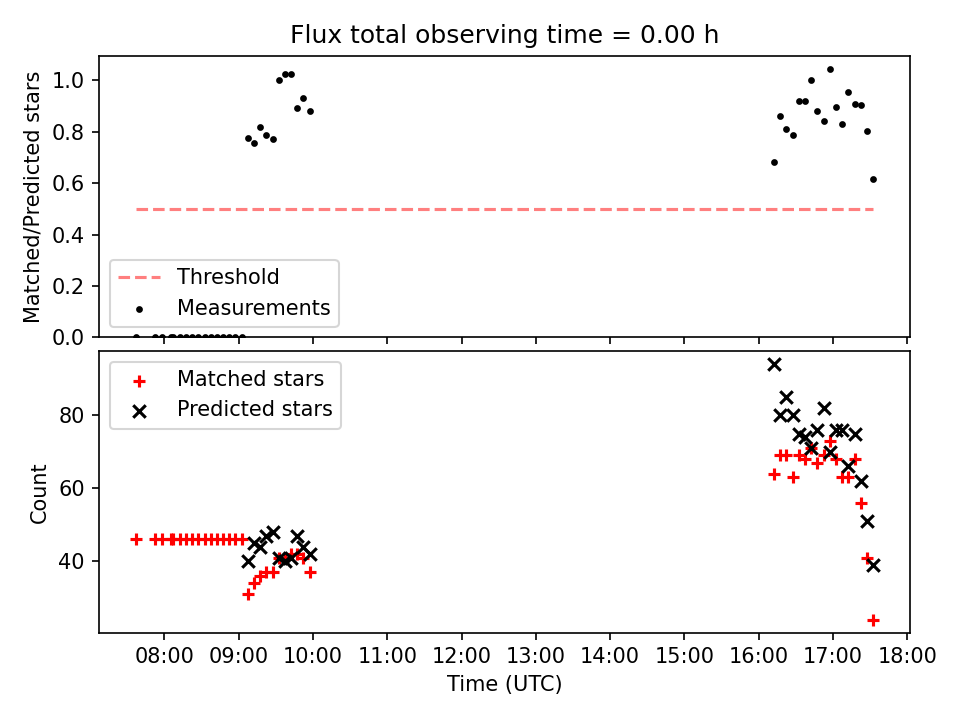 Flux total observing time = 0.00 h

Matched/Predicted stars

1.0
0.8
0.6
0.4
0.2
0.0

Threshold
Measurements

Matched stars
Predicted stars

Count

80
60
40

08:00
09:00
10:00
11:00
12:00
13:00
14:00
15:00
16:00
17:00
18:00

Time (UTC)